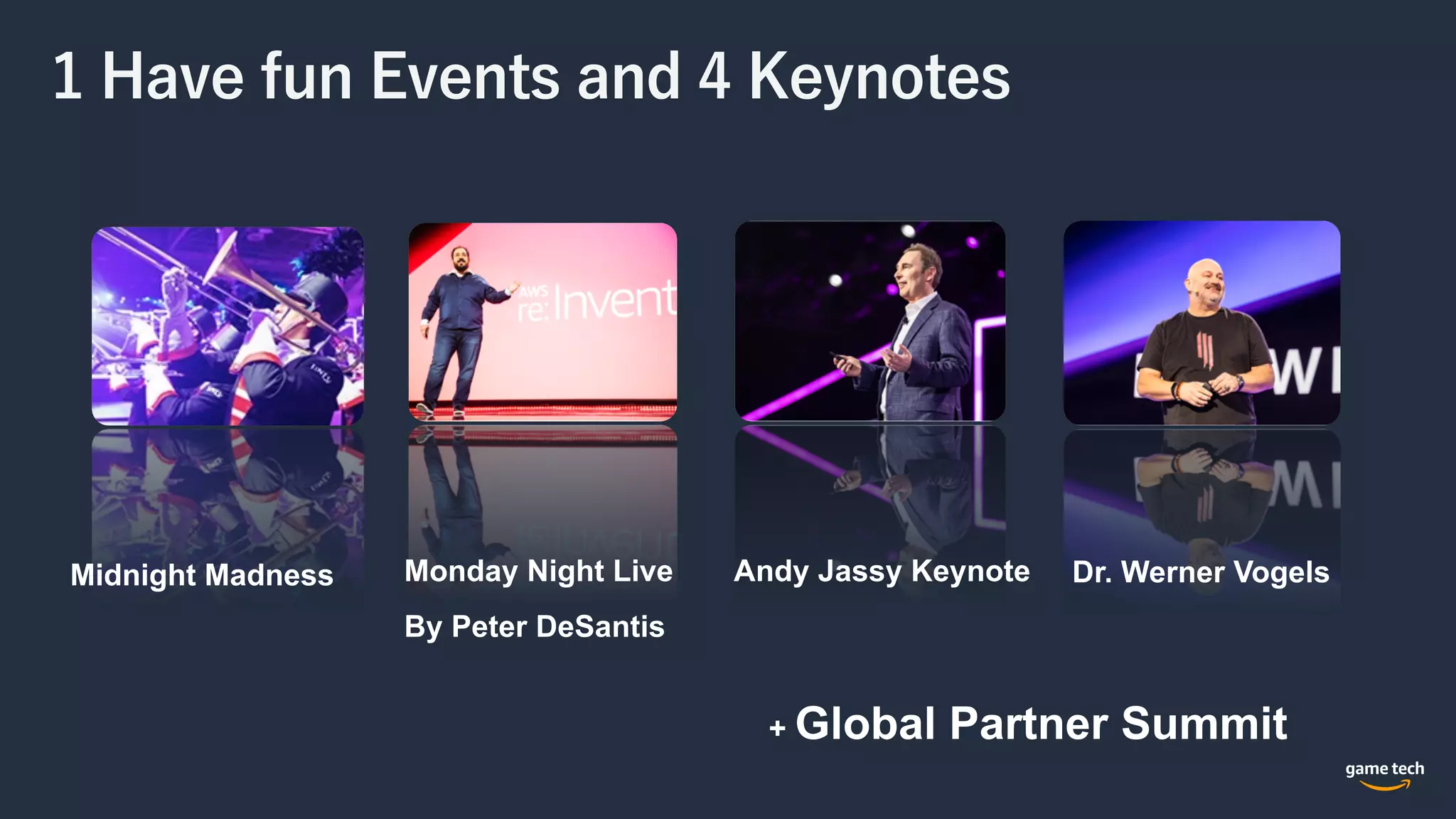 1 Have fun Events and 4 Keynotes

AWS re:Invent

Midnight Madness

Monday Night Live

By Peter DeSantis

Andy Jassy Keynote

Dr. Werner Vogels

+ Global Partner Summit

game tech